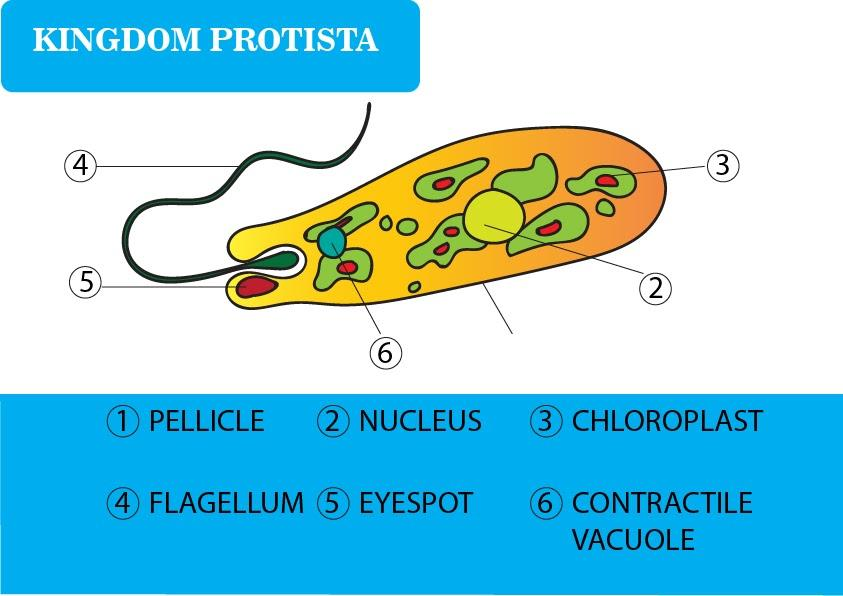 KINGDOM PROTISTA

4
3
5
2
6

① PELLICLE ② NUCLEUS ③ CHLOROPLAST

④ FLAGELLUM ⑤ EYESPOT ⑥ CONTRACTILE VACUOLE